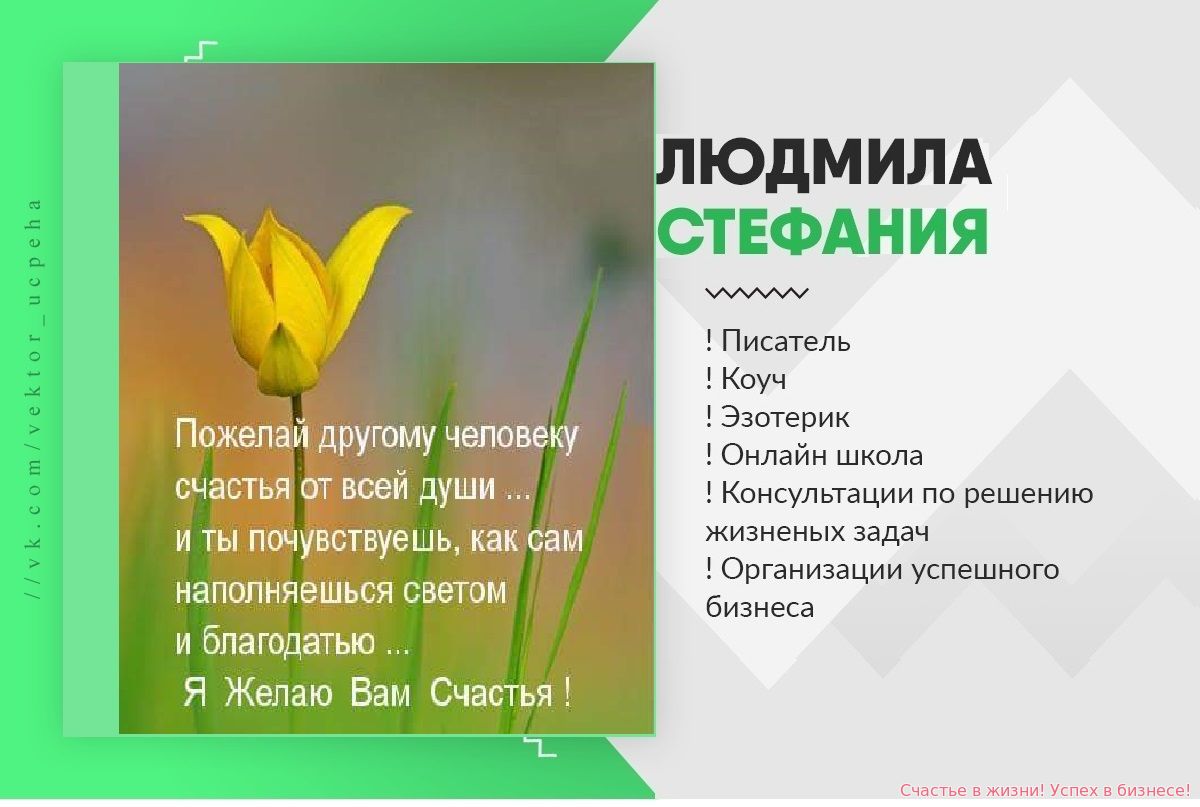 //vk.com/vektor_ucpeha

Пожелай другому человеку счастья от всей души ...
и ты почувствуешь, как сам наполняешься светом
и благодатью ...
Я Желаю Вам Счастья !

ЛЮДМИЛА
СТЕФАНИЯ

! Писатель
! Коуч
! Эзотерик
! Онлайн школа
! Консультации по решению жизненых задач
! Организации успешного бизнеса

Счастье в жизни! Успех в бизнесе!